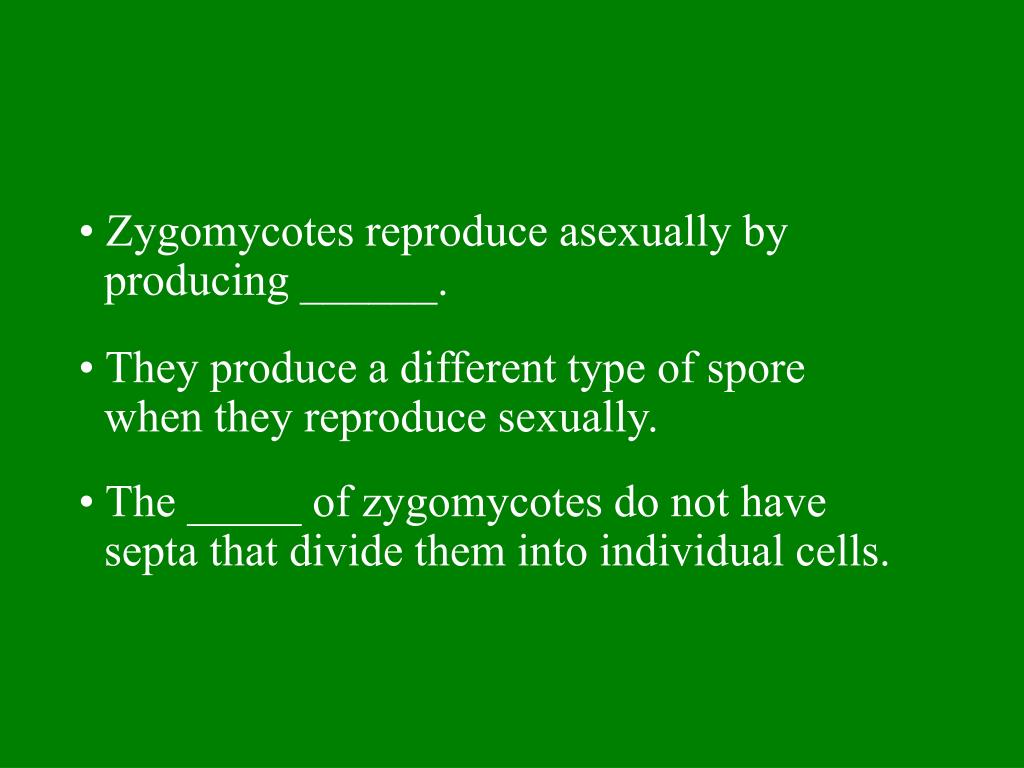 • Zygomycotes reproduce asexually by producing ______.

• They produce a different type of spore when they reproduce sexually.

• The _____ of zygomycotes do not have septa that divide them into individual cells.